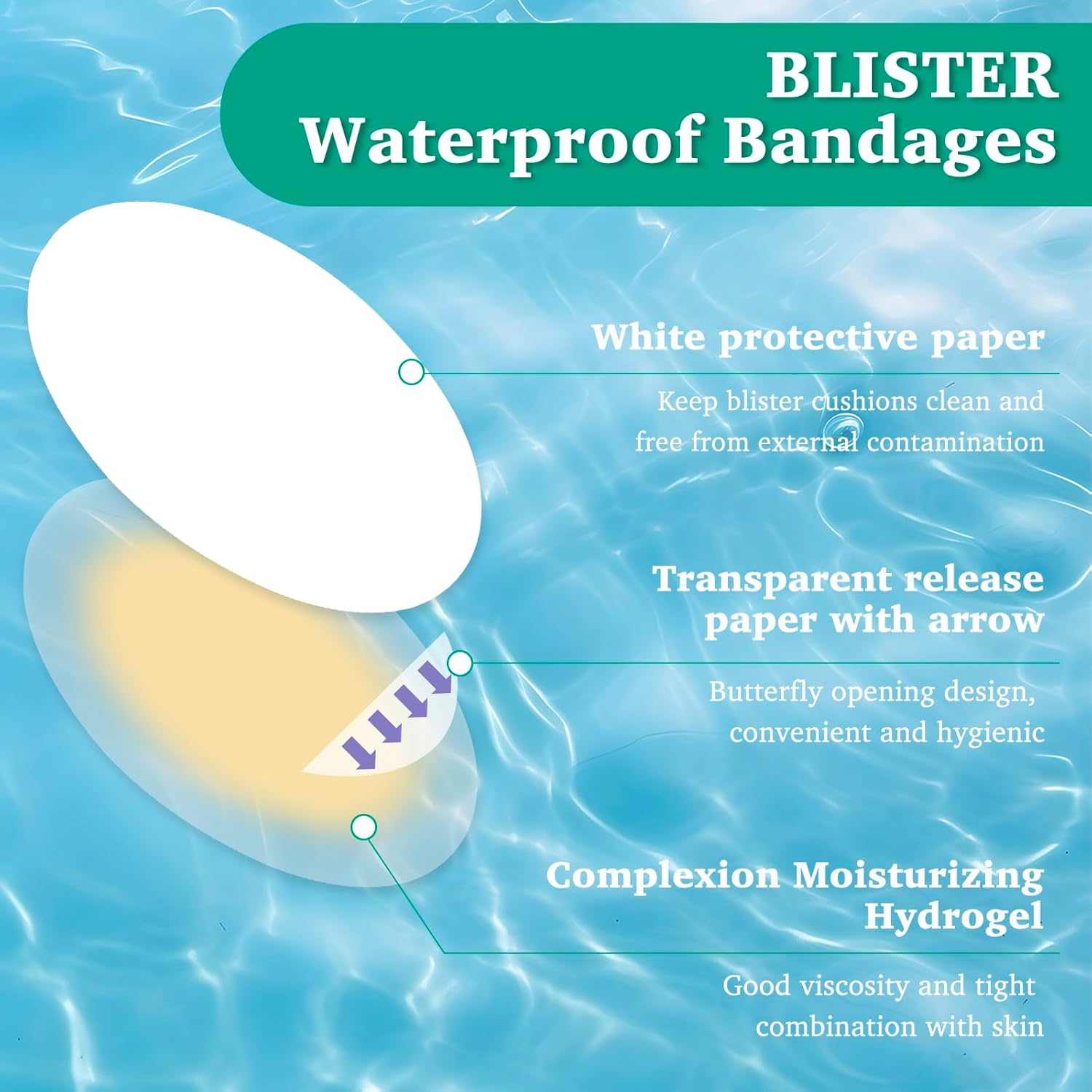 BLISTER
Waterproof Bandages

White protective paper

Keep blister cushions clean and free from external contamination

Transparent release paper with arrow

Butterfly opening design, convenient and hygienic

Complexion Moisturizing Hydrogel

Good viscosity and tight combination with skin